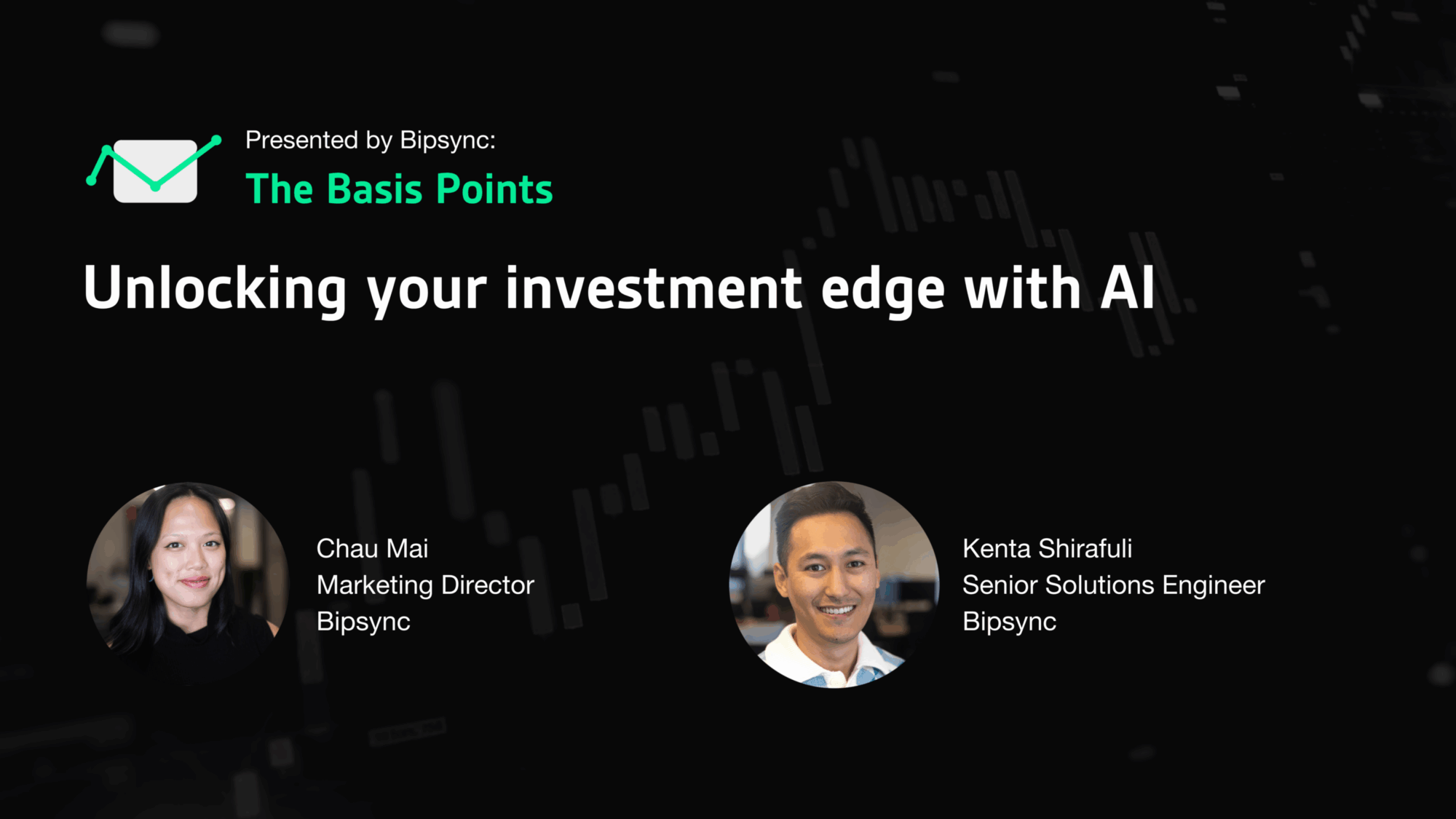 Presented by Bipsync:
The Basis Points

Unlocking your investment edge with AI

Chau Mai
Marketing Director
Bipsync

Kenta Shirafuli
Senior Solutions Engineer
Bipsync